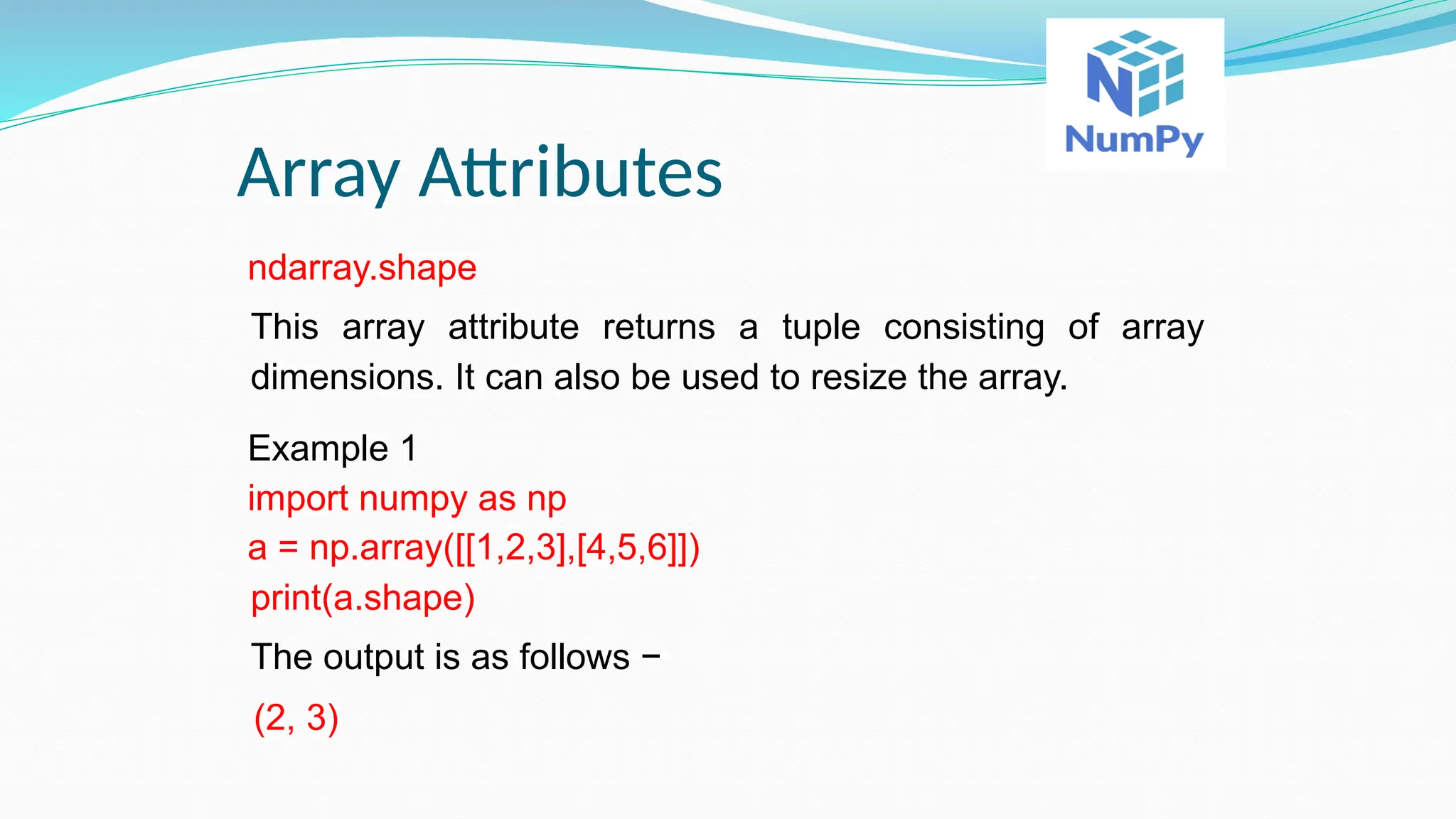 NumPy

Array Attributes

ndarray.shape

This array attribute returns a tuple consisting of array dimensions. It can also be used to resize the array.

Example 1
import numpy as np
a = np.array([[1,2,3],[4,5,6]])
print(a.shape)

The output is as follows −

(2, 3)